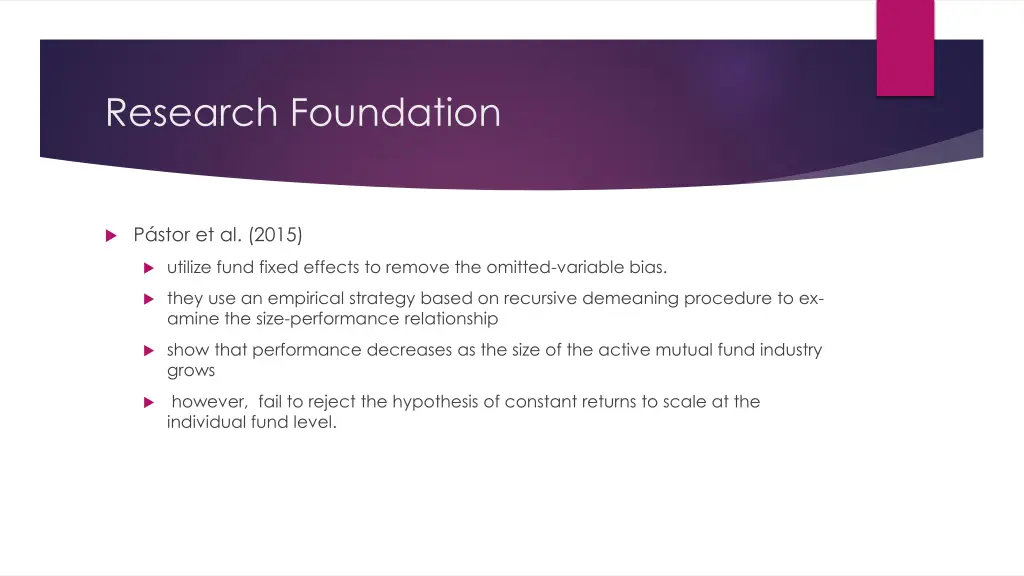 Research Foundation

Pástor et al. (2015)

utilize fund fixed effects to remove the omitted-variable bias.

they use an empirical strategy based on recursive demeaning procedure to examine the size-performance relationship

show that performance decreases as the size of the active mutual fund industry grows

however, fail to reject the hypothesis of constant returns to scale at the individual fund level.